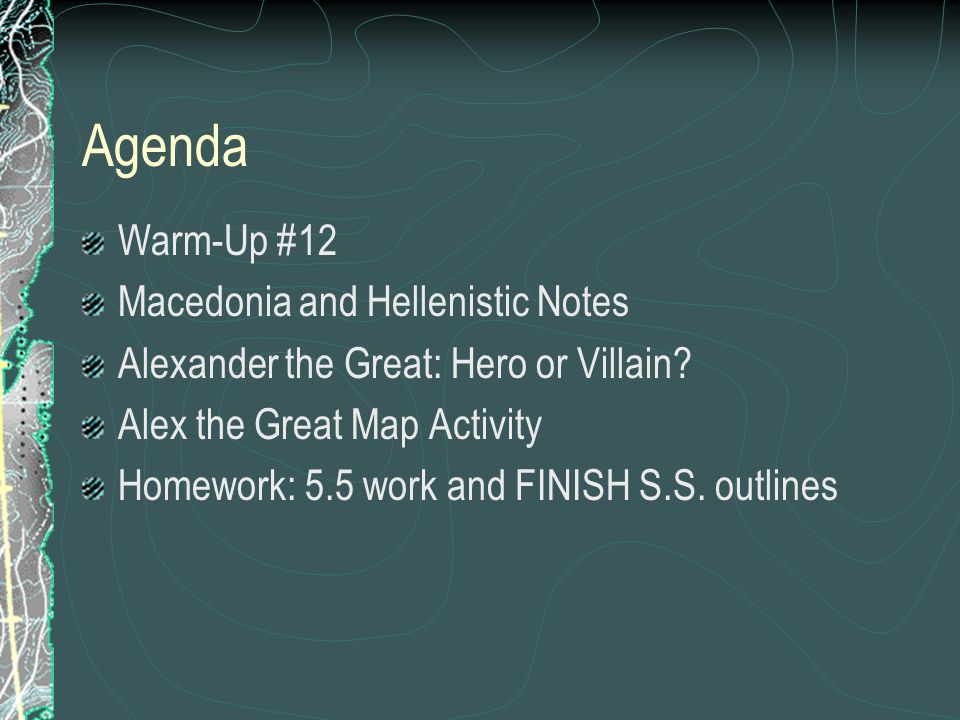 Agenda

Warm-Up #12
Macedonia and Hellenistic Notes
Alexander the Great: Hero or Villain?
Alex the Great Map Activity
Homework: 5.5 work and FINISH S.S. outlines